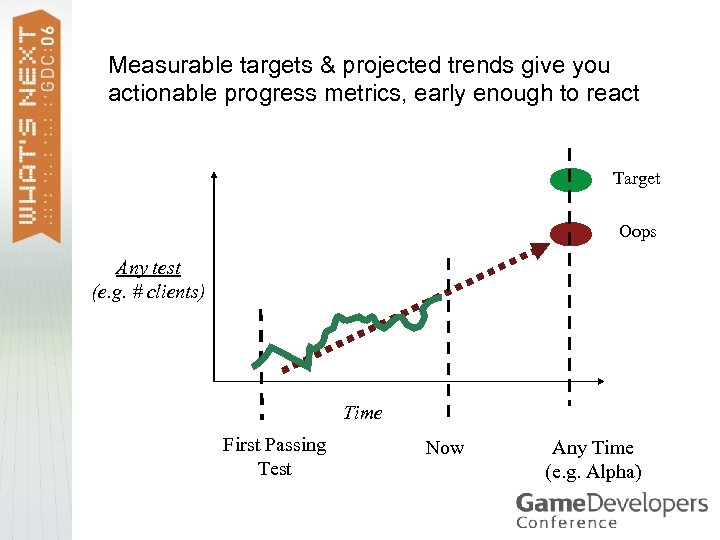 WHAT'S NEXT GDC:06

Measurable targets & projected trends give you actionable progress metrics, early enough to react

Target

Oops

Any test
(e.g. # clients)

Time

First Passing Test

Now

Any Time
(e.g. Alpha)

GameDevelopers Conference